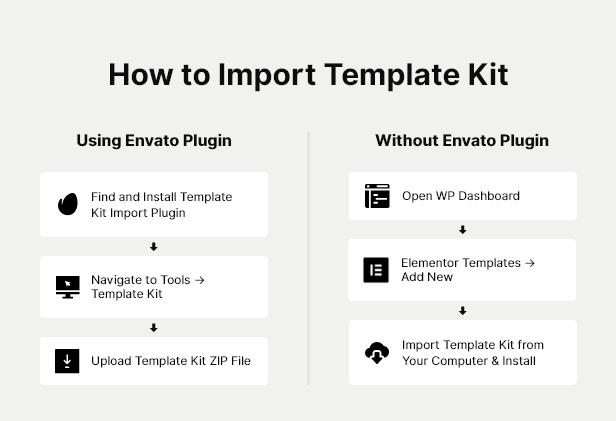 How to Import Template Kit

Using Envato Plugin

Find and Install Template Kit Import Plugin

Navigate to Tools → Template Kit

Upload Template Kit ZIP File

Without Envato Plugin

Open WP Dashboard

Elementor Templates → Add New

Import Template Kit from Your Computer & Install